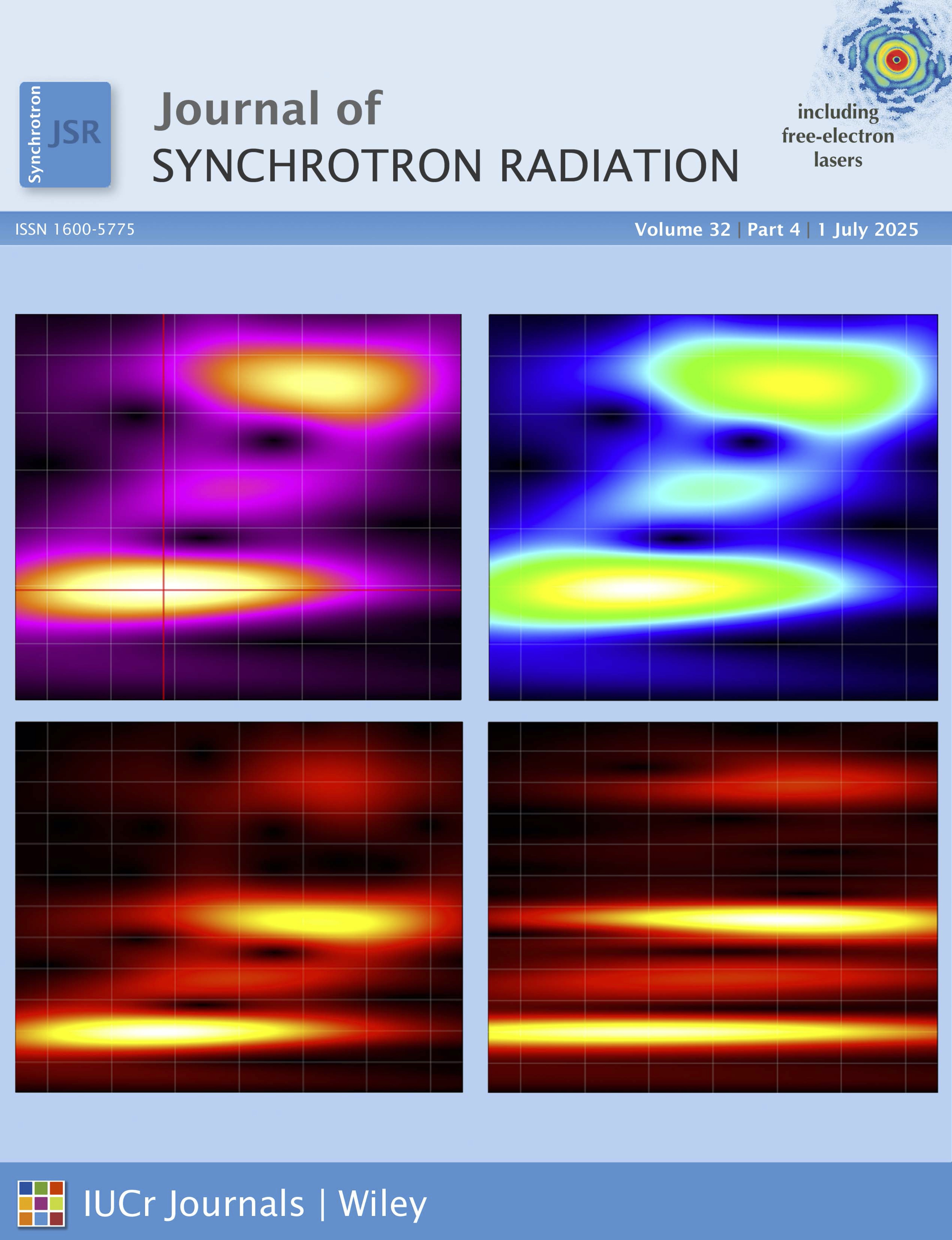 Synchrotron
JSR

Journal of
SYNCHROTRON RADIATION

including
free-electron
lasers

ISSN 1600-5775

Volume 32 | Part 4 | 1 July 2025

IUCr Journals | Wiley